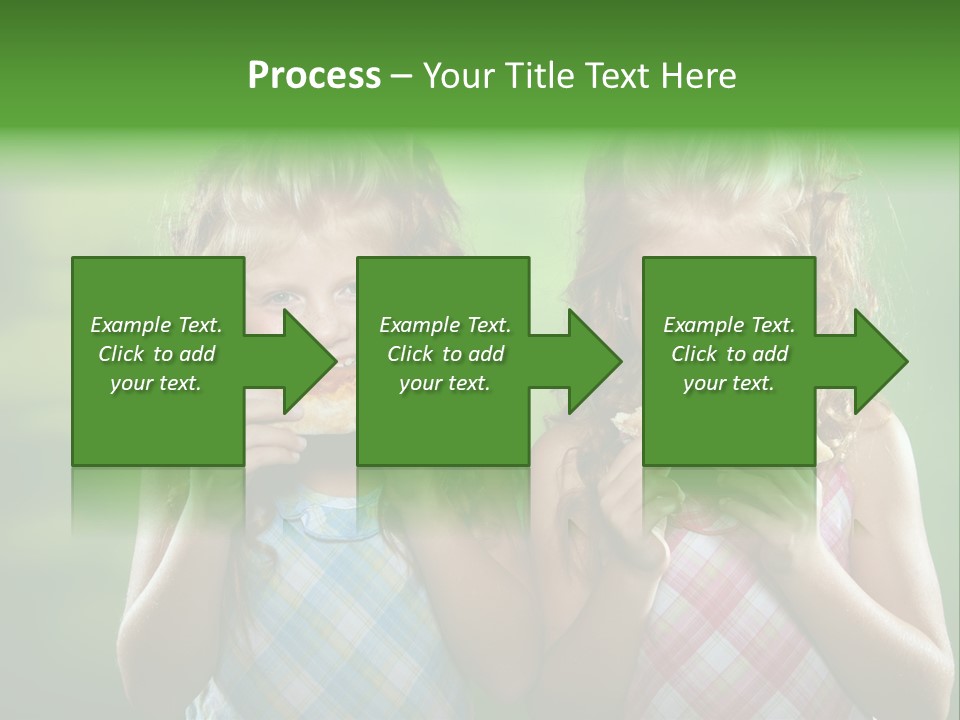 Process – Your Title Text Here

Example Text. Click to add your text.

Example Text. Click to add your text.

Example Text. Click to add your text.